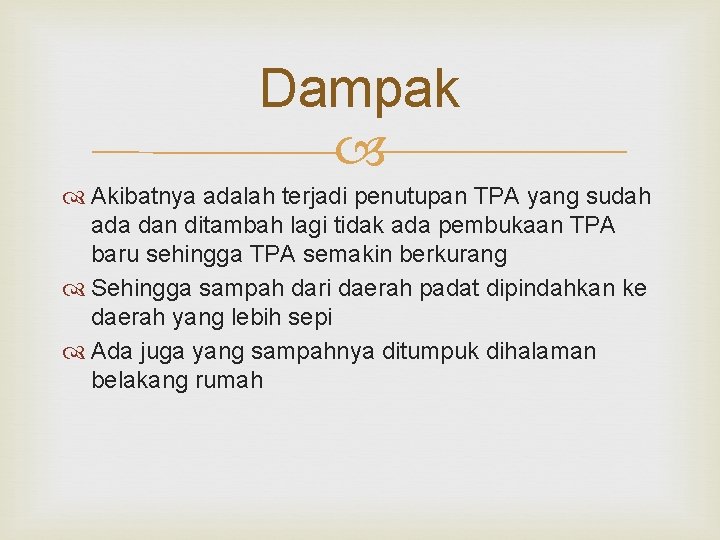 Dampak

Akibatnya adalah terjadi penutupan TPA yang sudah ada dan ditambah lagi tidak ada pembukaan TPA baru sehingga TPA semakin berkurang

Sehingga sampah dari daerah padat dipindahkan ke daerah yang lebih sepi

Ada juga yang sampahnya ditumpuk dihalaman belakang rumah